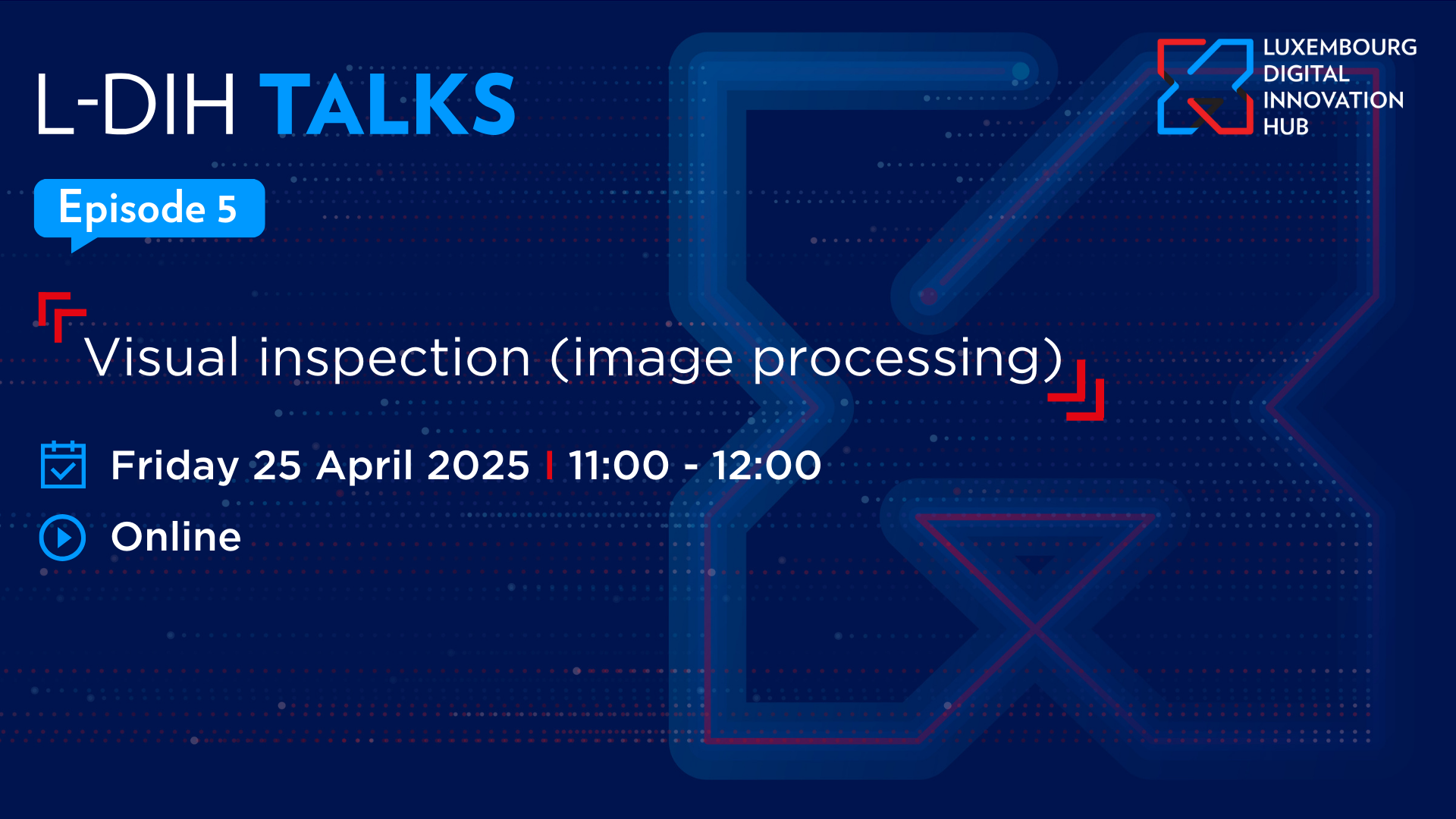 L-DIH TALKS

LUXEMBOURG DIGITAL INNOVATION HUB

Episode 5

Visual inspection (image processing)

Friday 25 April 2025 | 11:00 - 12:00

Online